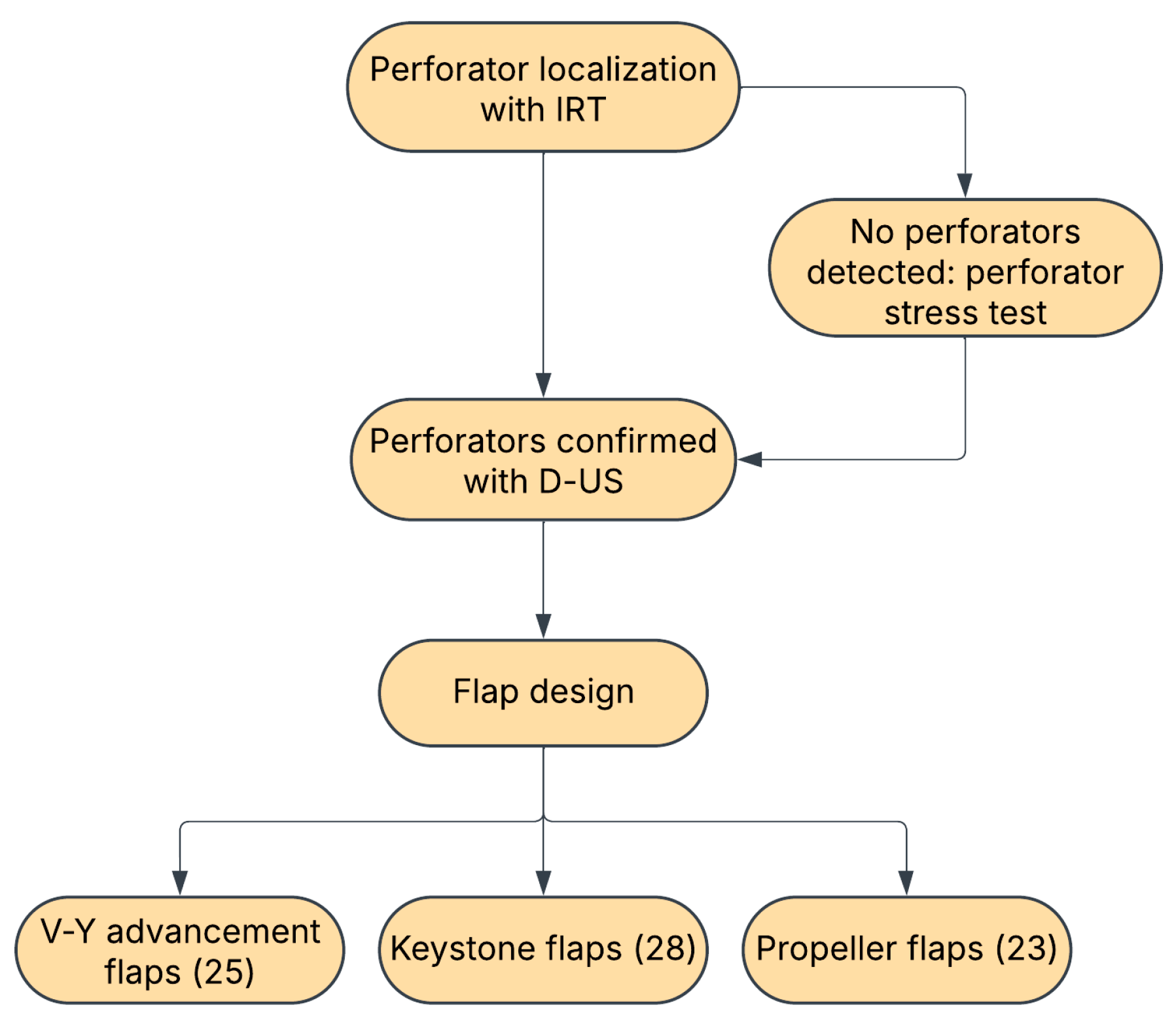 Perforator localization with IRT

No perforators detected: perforator stress test

Perforators confirmed with D-US

Flap design

V-Y advancement flaps (25)

Keystone flaps (28)

Propeller flaps (23)